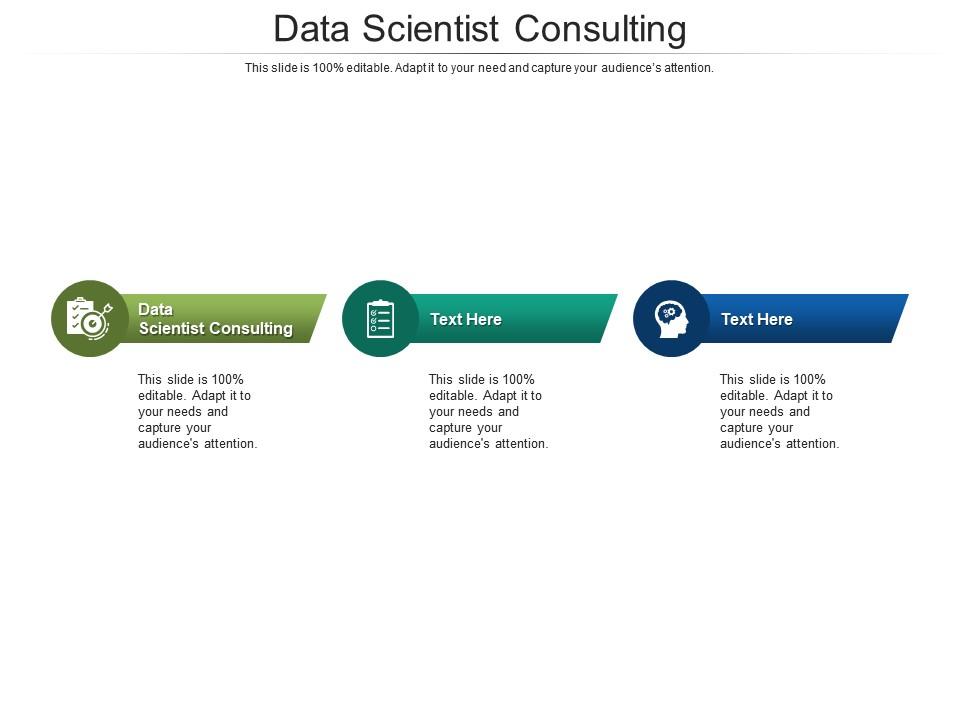 Data Scientist Consulting

This slide is 100% editable. Adapt it to your need and capture your audience's attention.

Data Scientist Consulting

This slide is 100% editable. Adapt it to your needs and capture your audience's attention.

Text Here

This slide is 100% editable. Adapt it to your needs and capture your audience's attention.

Text Here

This slide is 100% editable. Adapt it to your needs and capture your audience's attention.